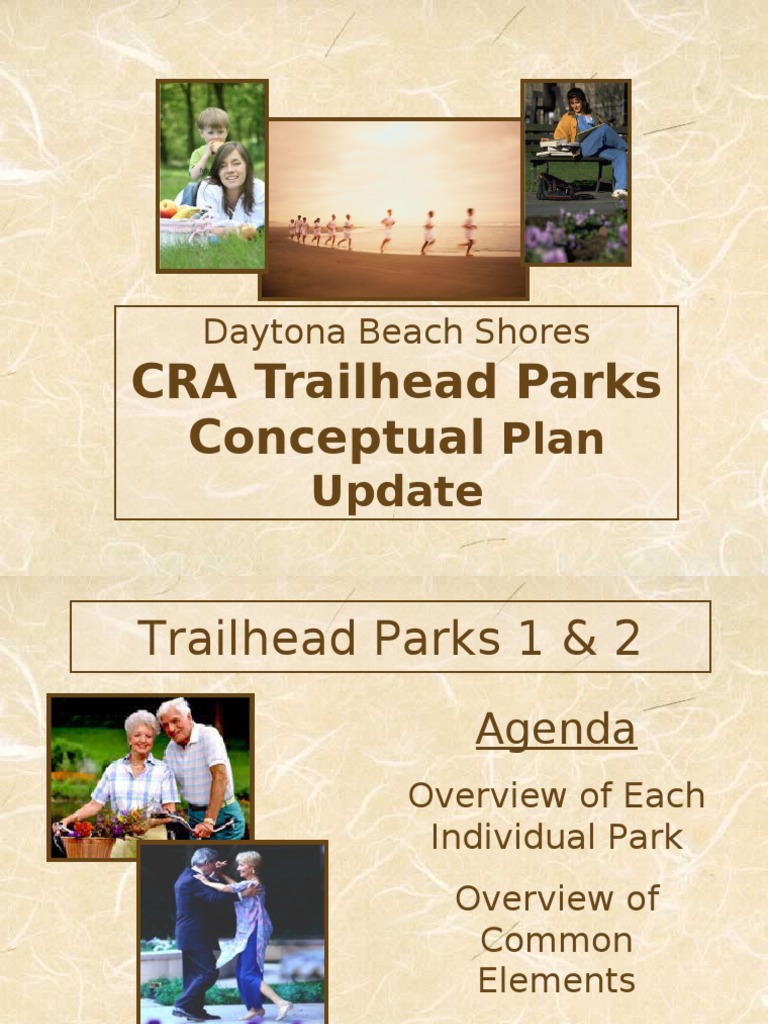 Daytona Beach Shores
CRA Trailhead Parks Conceptual Plan Update

Trailhead Parks 1 & 2

Agenda

Overview of Each Individual Park

Overview of Common Elements